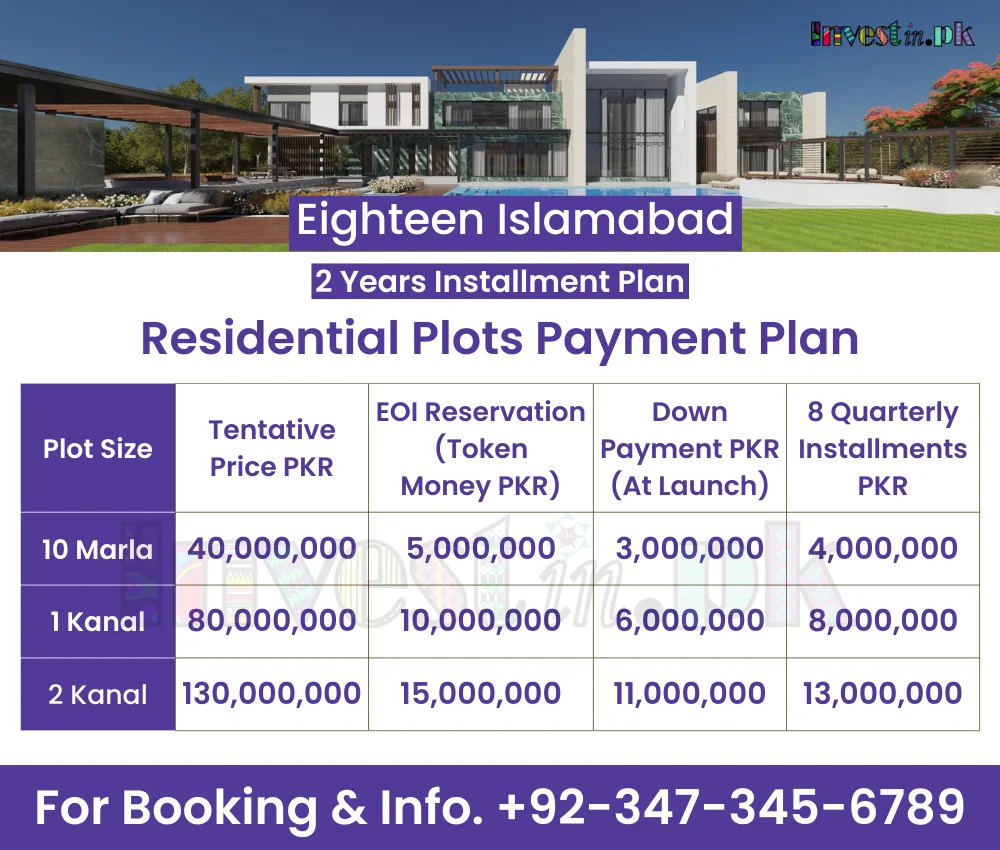 Investin.pk

Eighteen Islamabad

2 Years Installment Plan

Residential Plots Payment Plan

| Plot Size | Tentative Price PKR | EOI Reservation (Token Money PKR) | Down Payment PKR (At Launch) | 8 Quarterly Installments PKR |
|---|---|---|---|---|
| 10 Marla | 40,000,000 | 5,000,000 | 3,000,000 | 4,000,000 |
| 1 Kanal | 80,000,000 | 10,000,000 | 6,000,000 | 8,000,000 |
| 2 Kanal | 130,000,000 | 15,000,000 | 11,000,000 | 13,000,000 |

Investin.pk

For Booking & Info. +92-347-345-6789